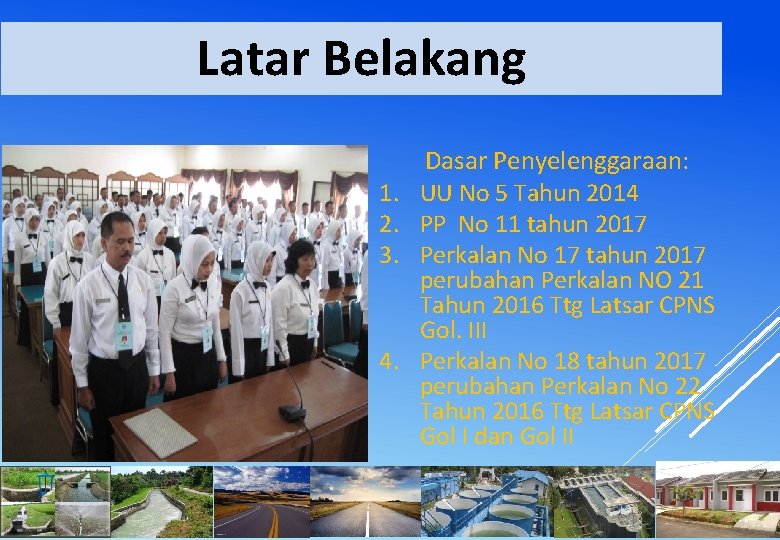 Latar Belakang

Dasar Penyelenggaraan:
1. UU No 5 Tahun 2014
2. PP No 11 tahun 2017
3. Perkalan No 17 tahun 2017 perubahan Perkalan NO 21 Tahun 2016 Ttg Latsar CPNS Gol. III
4. Perkalan No 18 tahun 2017 perubahan Perkalan No 22 Tahun 2016 Ttg Latsar CPNS Gol I dan Gol II